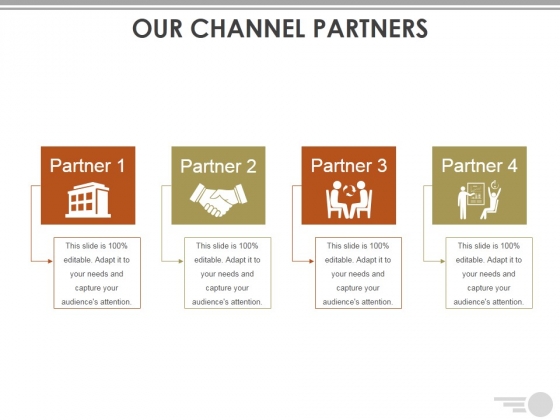 OUR CHANNEL PARTNERS

Partner 1

This slide is 100% editable. Adapt it to your needs and capture your audience's attention.

Partner 2

This slide is 100% editable. Adapt it to your needs and capture your audience's attention.

Partner 3

This slide is 100% editable. Adapt it to your needs and capture your audience's attention.

Partner 4

This slide is 100% editable. Adapt it to your needs and capture your audience's attention.